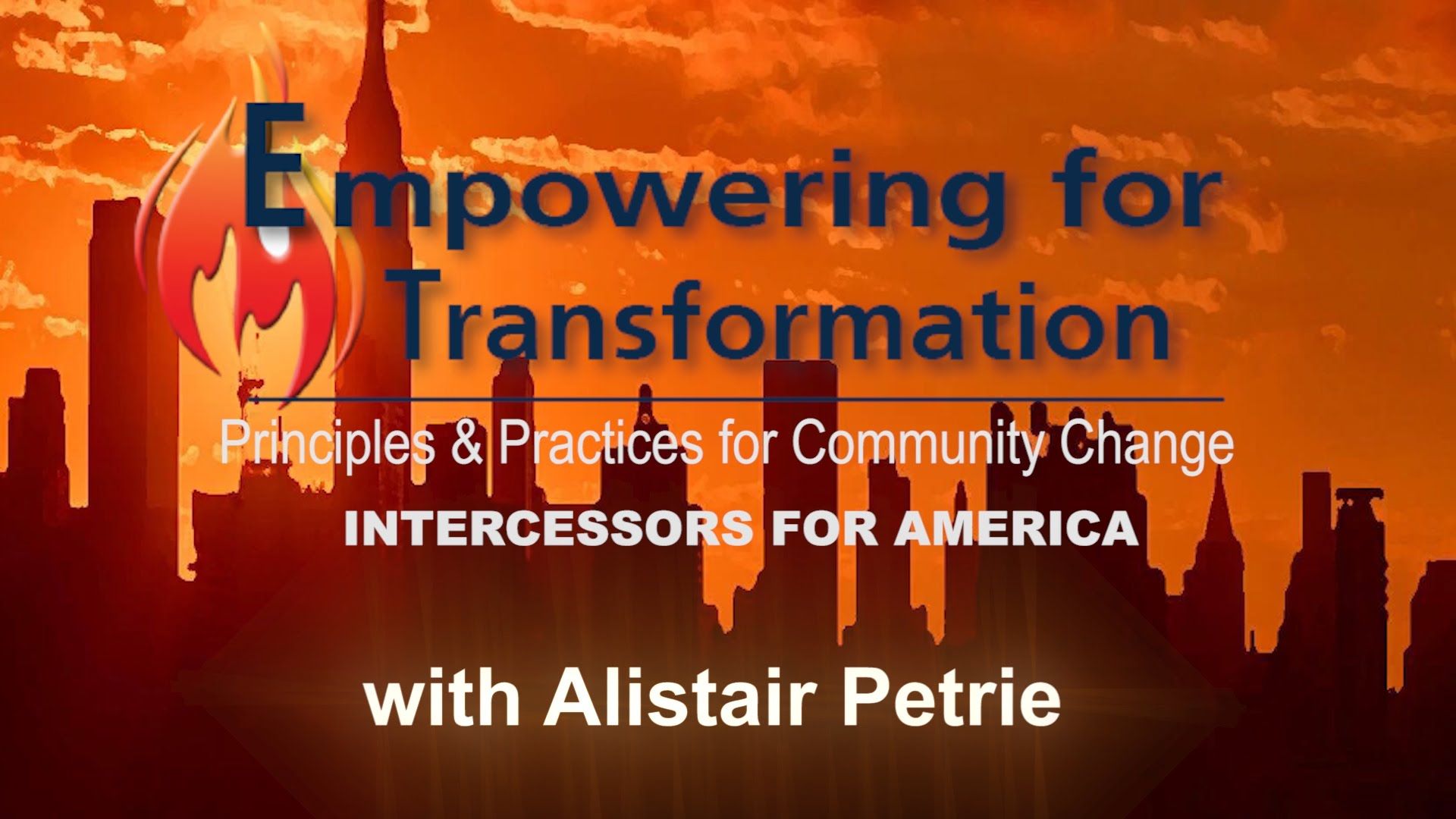 Empowering for Transformation

Principles & Practices for Community Change

INTERCESSORS FOR AMERICA

with Alistair Petrie